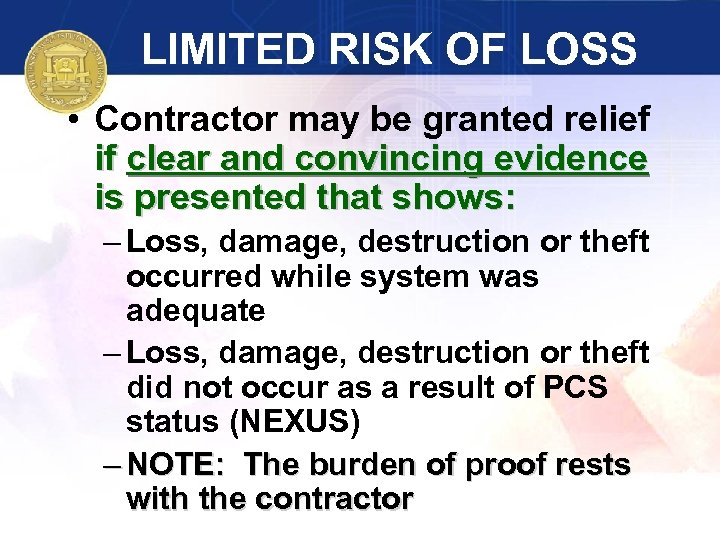 LIMITED RISK OF LOSS

• Contractor may be granted relief if clear and convincing evidence is presented that shows:

– Loss, damage, destruction or theft occurred while system was adequate

– Loss, damage, destruction or theft did not occur as a result of PCS status (NEXUS)

– NOTE: The burden of proof rests with the contractor